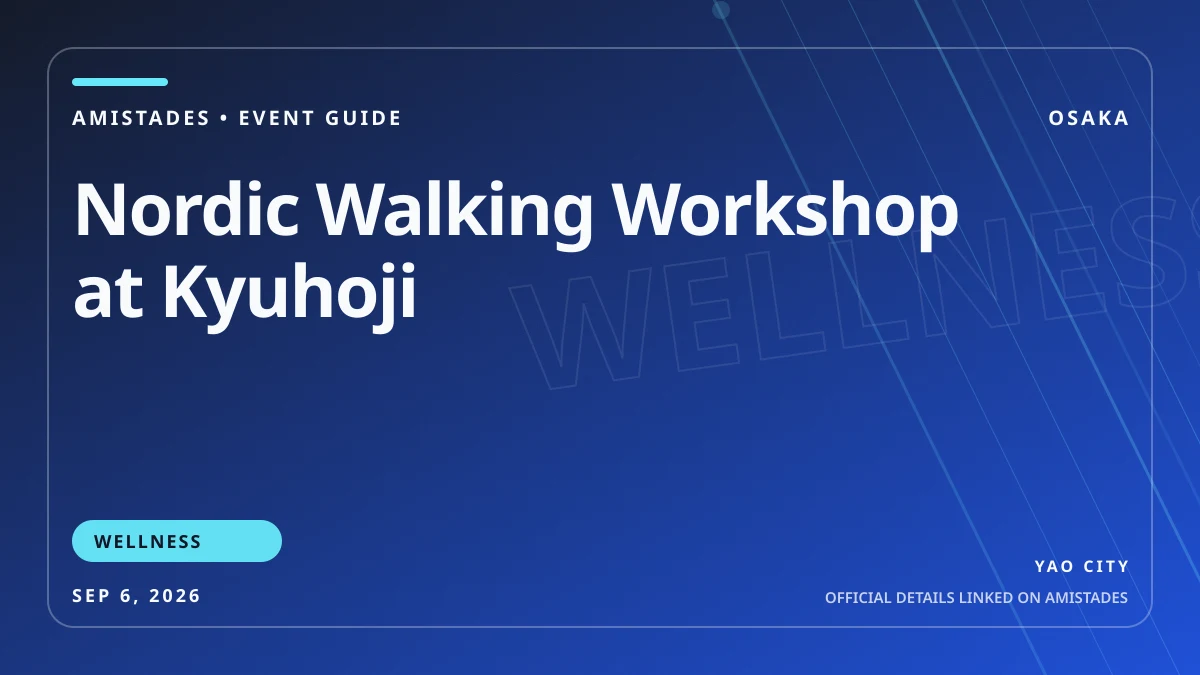 AMISTADES • EVENT GUIDE

OSAKA

Nordic Walking Workshop at Kyuhoji

WELLNESS

WELLNESS

SEP 6, 2026

YAO CITY

OFFICIAL DETAILS LINKED ON AMISTADES